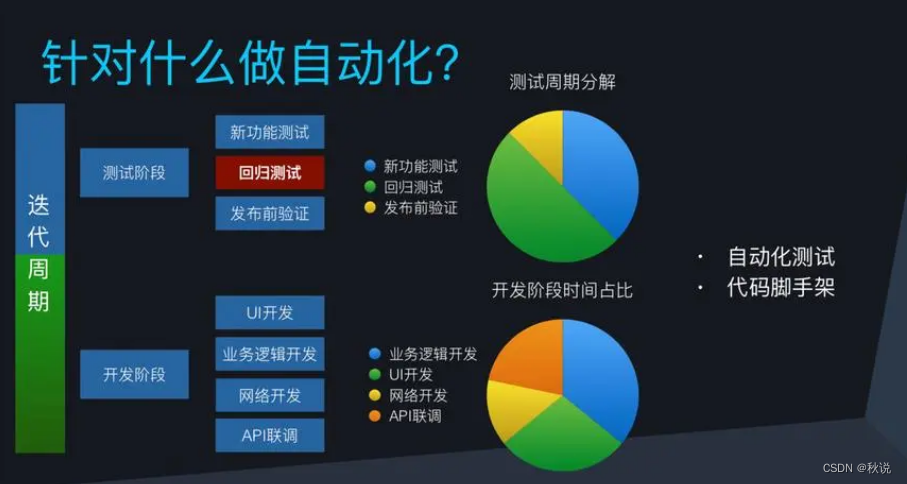 针对什么做自动化?

迭代周期

测试阶段

新功能测试

回归测试

发布前验证

开发阶段

UI开发

业务逻辑开发

网络开发

API联调

测试周期分解

新功能测试
回归测试
发布前验证

开发阶段时间占比

业务逻辑开发
UI开发
网络开发
API联调

· 自动化测试
· 代码脚手架

CSDN @秋说